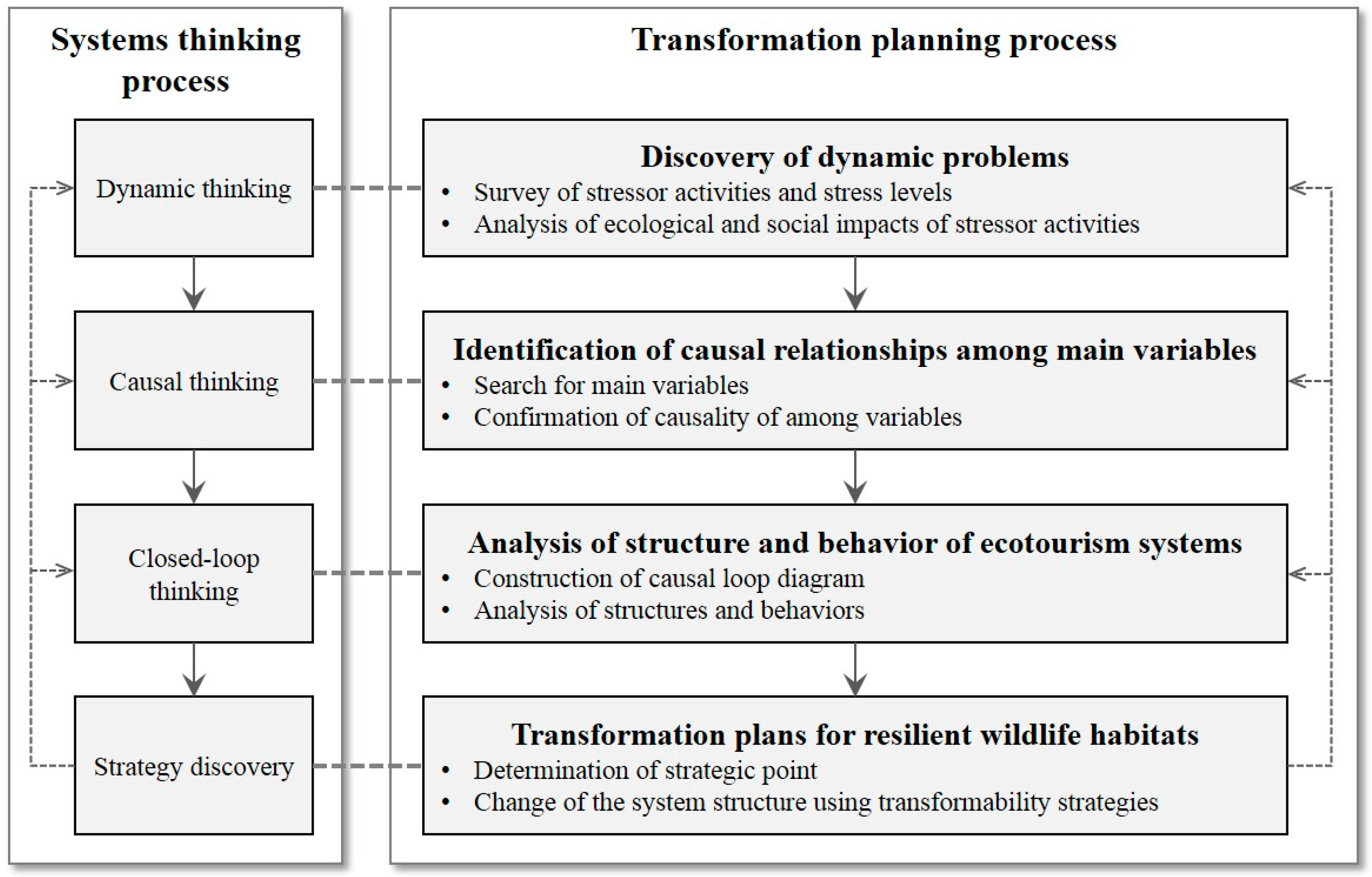 Systems thinking process

Dynamic thinking

Causal thinking

Closed-loop thinking

Strategy discovery

Transformation planning process

Discovery of dynamic problems
• Survey of stressor activities and stress levels
• Analysis of ecological and social impacts of stressor activities

Identification of causal relationships among main variables
• Search for main variables
• Confirmation of causality of among variables

Analysis of structure and behavior of ecotourism systems
• Construction of causal loop diagram
• Analysis of structures and behaviors

Transformation plans for resilient wildlife habitats
• Determination of strategic point
• Change of the system structure using transformability strategies